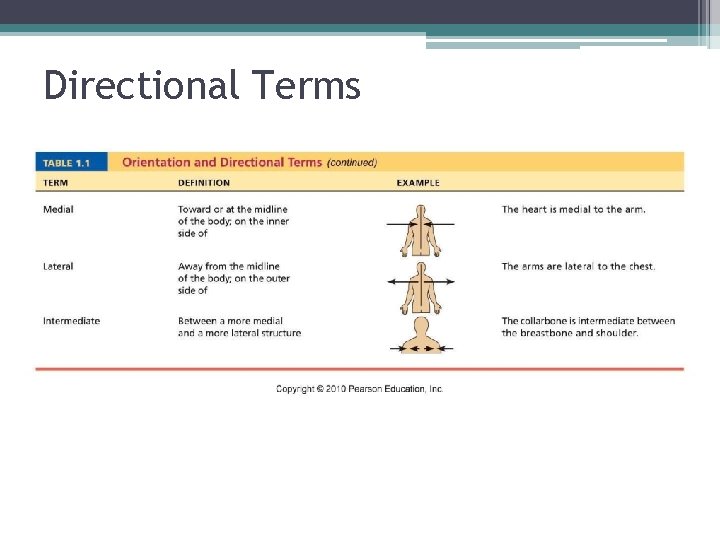 Directional Terms

TABLE 1.1 Orientation and Directional Terms (continued)

| TERM | DEFINITION | EXAMPLE | |
|---|---|---|---|
| Medial | Toward or at the midline of the body; on the inner side of | | The heart is medial to the arm. |
| Lateral | Away from the midline of the body; on the outer side of | | The arms are lateral to the chest. |
| Intermediate | Between a more medial and a more lateral structure | | The collarbone is intermediate between the breastbone and shoulder. |

Copyright © 2010 Pearson Education, Inc.